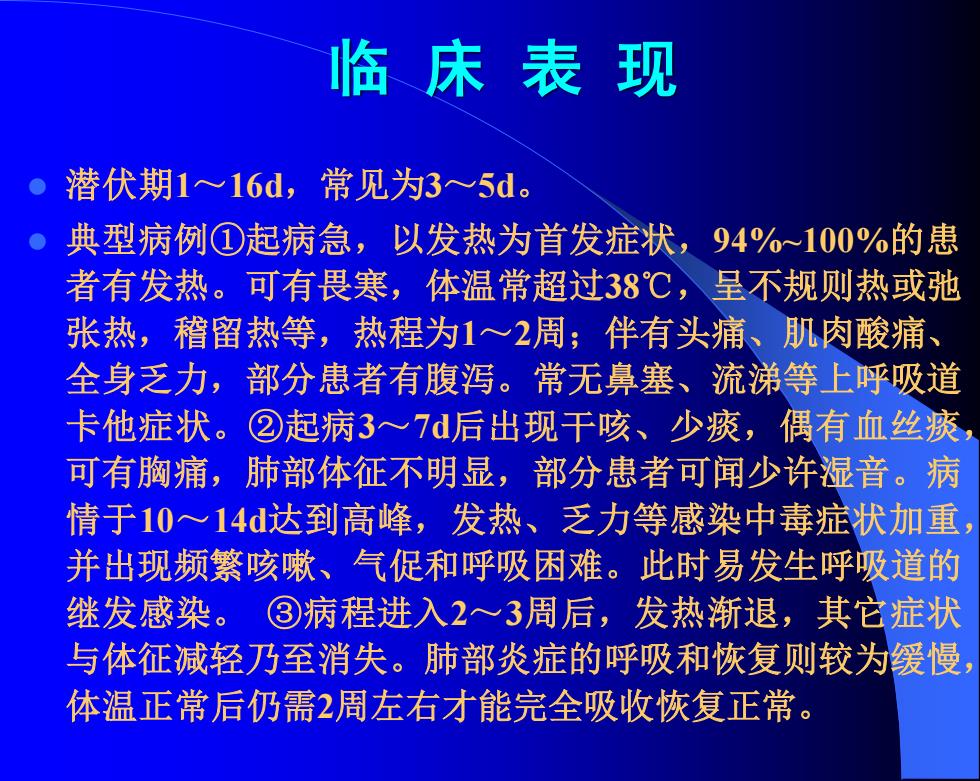 临 床 表 现

潜伏期1～16d，常见为3～5d。

典型病例①起病急，以发热为首发症状，94%~100%的患者有发热。可有畏寒，体温常超过38℃，呈不规则热或弛张热，稽留热等，热程为1～2周；伴有头痛、肌肉酸痛、全身乏力，部分患者有腹泻。常无鼻塞、流涕等上呼吸道卡他症状。②起病3～7d后出现干咳、少痰，偶有血丝痰，可有胸痛，肺部体征不明显，部分患者可闻少许湿音。病情于10～14d达到高峰，发热、乏力等感染中毒症状加重，并出现频繁咳嗽、气促和呼吸困难。此时易发生呼吸道的继发感染。 ③病程进入2～3周后，发热渐退，其它症状与体征减轻乃至消失。肺部炎症的呼吸和恢复则较为缓慢，体温正常后仍需2周左右才能完全吸收恢复正常。